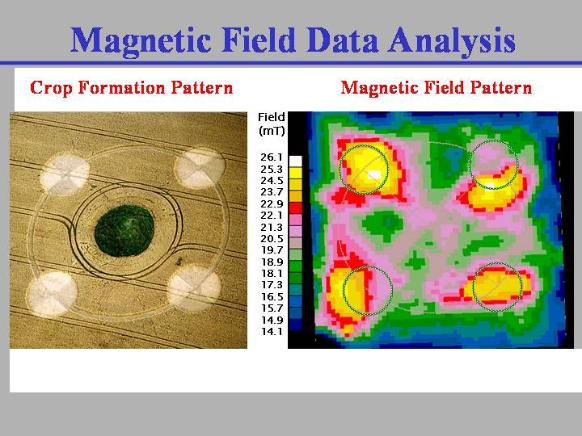 Magnetic Field Data Analysis

Crop Formation Pattern

Magnetic Field Pattern

Field (mT)
26.1
25.3
24.5
23.7
22.9
22.1
21.3
20.5
19.7
18.9
18.1
17.3
16.5
15.7
14.9
14.1